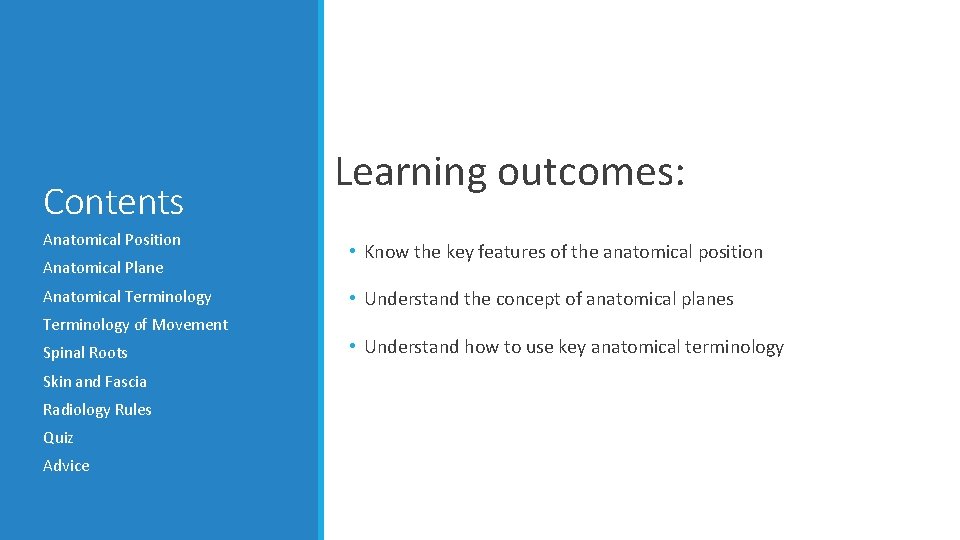 Contents

Anatomical Position
Anatomical Plane
Anatomical Terminology
Terminology of Movement
Spinal Roots
Skin and Fascia
Radiology Rules
Quiz
Advice

Learning outcomes:

• Know the key features of the anatomical position

• Understand the concept of anatomical planes

• Understand how to use key anatomical terminology